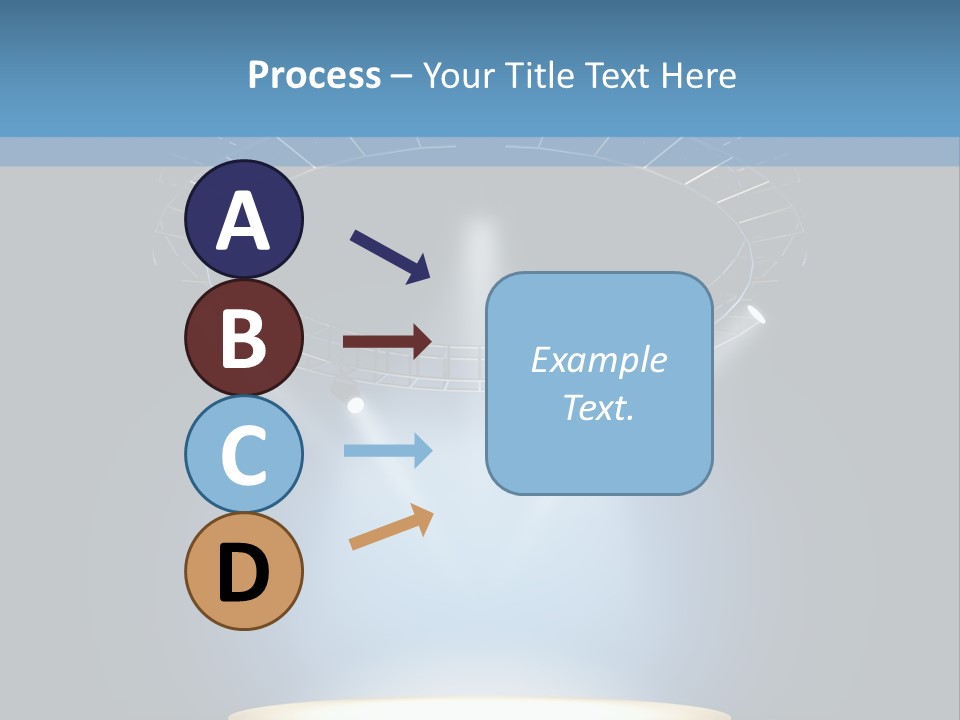 Process – Your Title Text Here

A

B

C

D

Example Text.